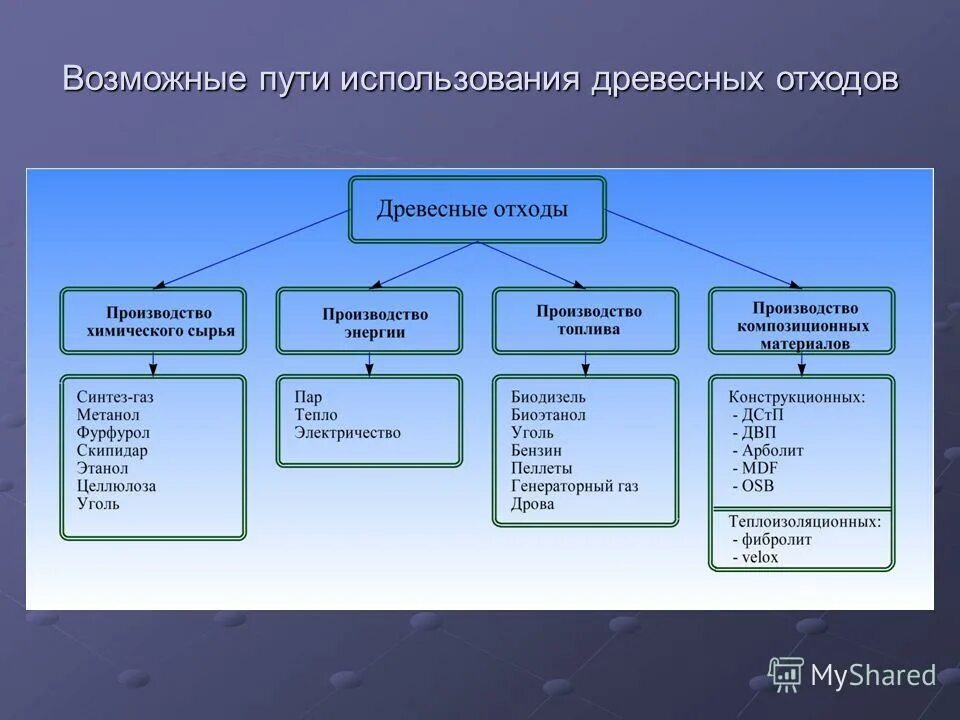 Возможные пути использования древесных отходов

Древесные отходы

Производство химического сырья

Производство энергии

Производство топлива

Производство композиционных материалов

Синтез-газ
Метанол
Фурфурол
Скипидар
Этанол
Целлюлоза
Уголь

Пар
Тепло
Электричество

Биодизель
Биоэтанол
Уголь
Бензин
Пеллеты
Генераторный газ
Дрова

Конструкционных:
- ДСтП
- ДВП
- Арболит
- MDF
- OSB

Теплоизоляционных:
- фибролит
- velox

MyShared